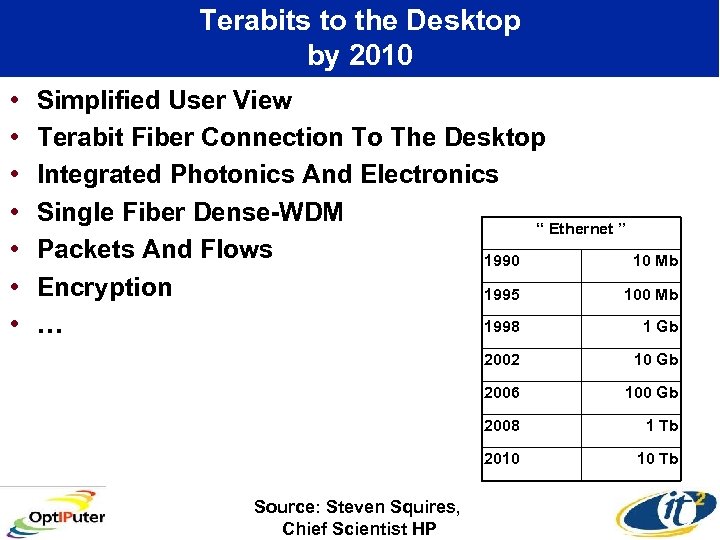 Terabits to the Desktop by 2010

• Simplified User View
• Terabit Fiber Connection To The Desktop
• Integrated Photonics And Electronics
• Single Fiber Dense-WDM
• Packets And Flows
• Encryption
• …

| " Ethernet " | |
|---|---|
| 1990 | 10 Mb |
| 1995 | 100 Mb |
| 1998 | 1 Gb |
| 2002 | 10 Gb |
| 2006 | 100 Gb |
| 2008 | 1 Tb |
| 2010 | 10 Tb |

OptIPuter

Source: Steven Squires, Chief Scientist HP

it²